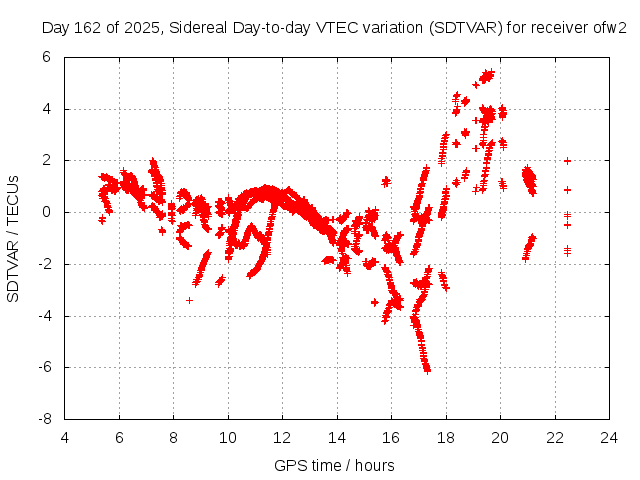 Day 162 of 2025, Sidereal Day-to-day VTEC variation (SDTVAR) for receiver ofw2

SDTVAR / TECUs

6
4
2
0
-2
-4
-6
-8

4 6 8 10 12 14 16 18 20 22 24

GPS time / hours